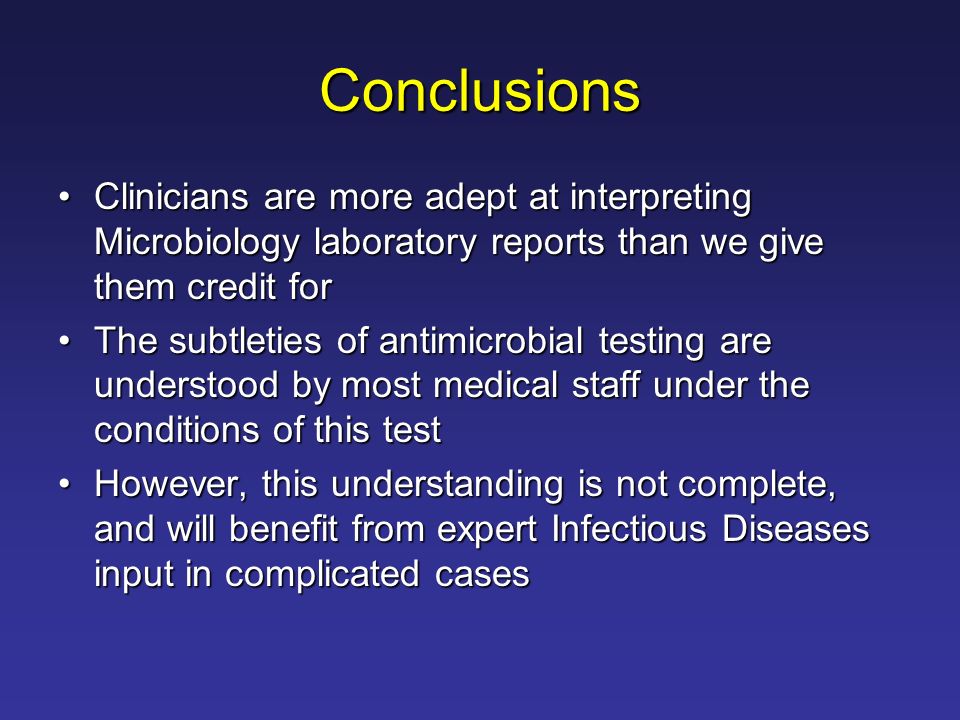 Conclusions

• Clinicians are more adept at interpreting Microbiology laboratory reports than we give them credit for

• The subtleties of antimicrobial testing are understood by most medical staff under the conditions of this test

• However, this understanding is not complete, and will benefit from expert Infectious Diseases input in complicated cases